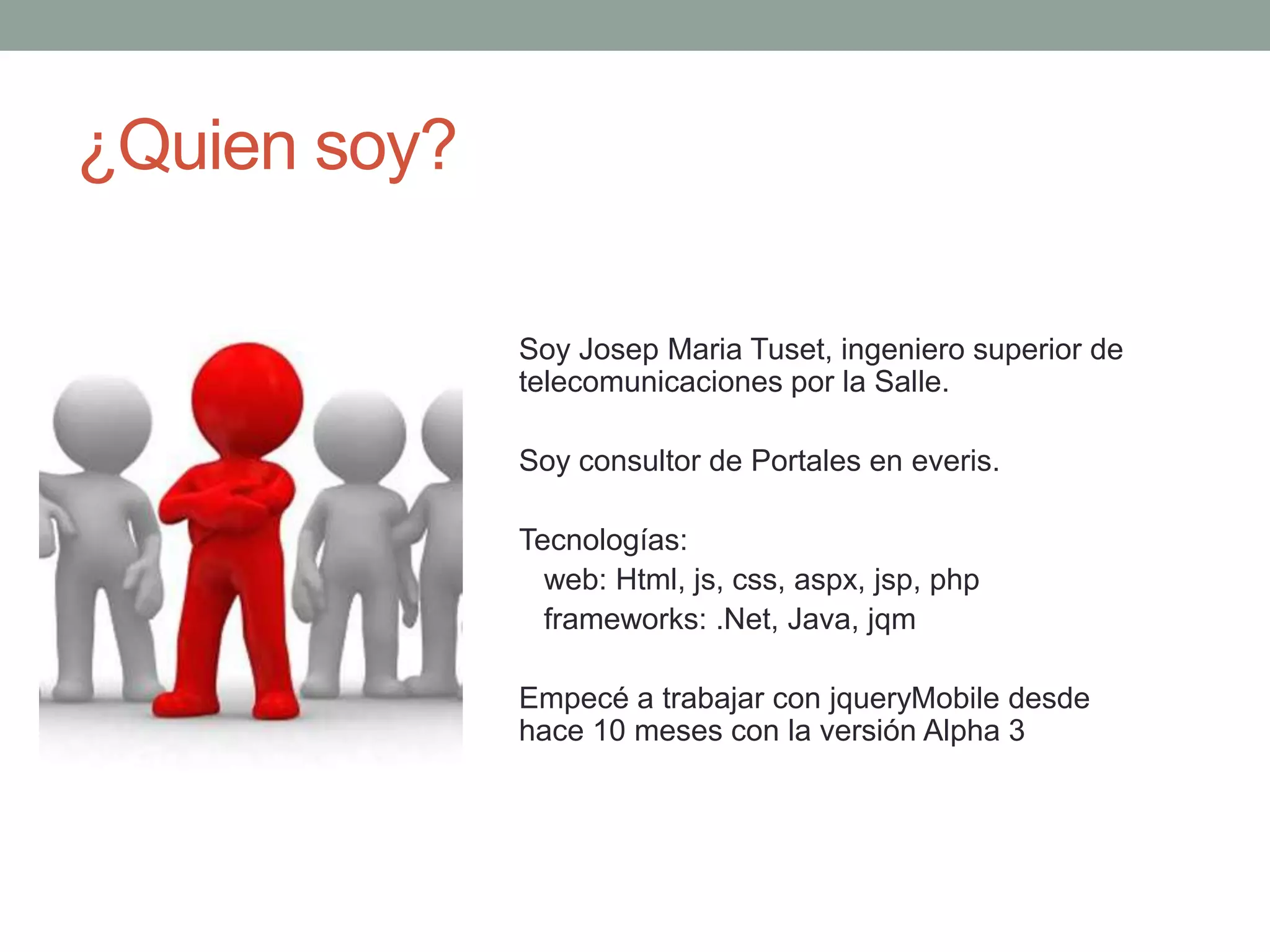 ¿Quien soy?

Soy Josep Maria Tuset, ingeniero superior de telecomunicaciones por la Salle.

Soy consultor de Portales en everis.

Tecnologías:
web: Html, js, css, aspx, jsp, php
frameworks: .Net, Java, jqm

Empecé a trabajar con jqueryMobile desde hace 10 meses con la versión Alpha 3